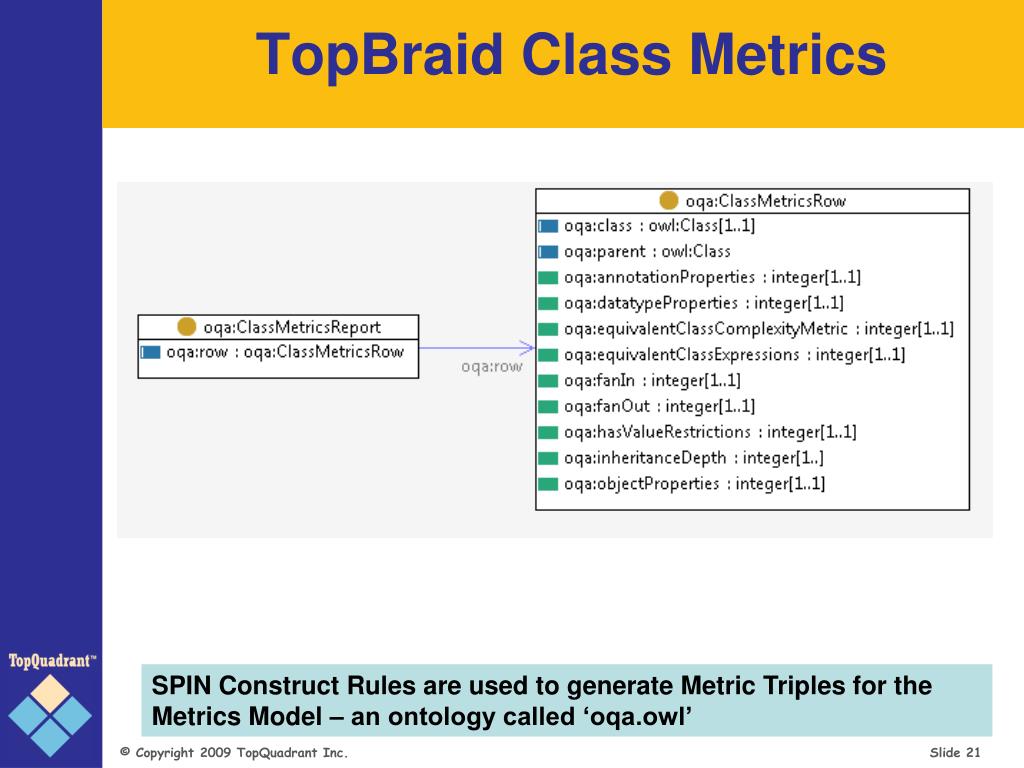 TopBraid Class Metrics

oqa:ClassMetricsReport
oqa:row : oqa:ClassMetricsRow

oqa:row

oqa:ClassMetricsRow
oqa:class : owl:Class[1..1]
oqa:parent : owl:Class
oqa:annotationProperties : integer[1..1]
oqa:datatypeProperties : integer[1..1]
oqa:equivalentClassComplexityMetric : integer[1..1]
oqa:equivalentClassExpressions : integer[1..1]
oqa:fanIn : integer[1..1]
oqa:fanOut : integer[1..1]
oqa:hasValueRestrictions : integer[1..1]
oqa:inheritanceDepth : integer[1..]
oqa:objectProperties : integer[1..1]

TopQuadrant™

SPIN Construct Rules are used to generate Metric Triples for the Metrics Model – an ontology called ‘oqa.owl’

© Copyright 2009 TopQuadrant Inc.

Slide 21